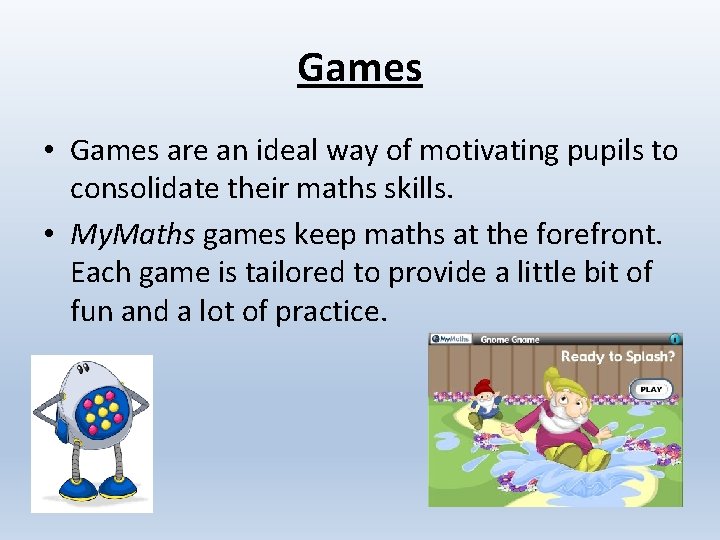 Games

• Games are an ideal way of motivating pupils to consolidate their maths skills.
• MyMaths games keep maths at the forefront. Each game is tailored to provide a little bit of fun and a lot of practice.

MyMaths Gnome Gnome
Ready to Splash?
PLAY